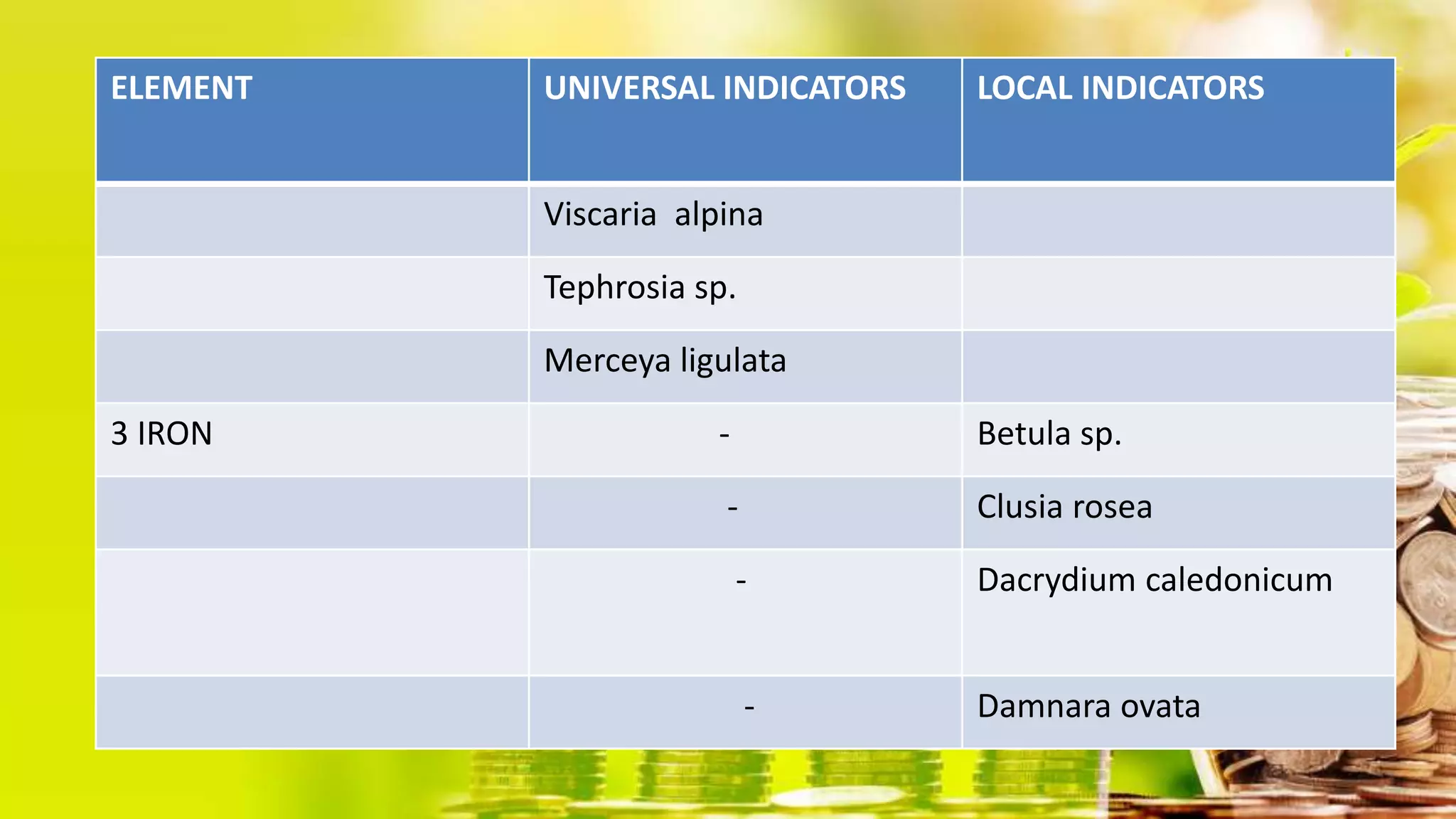 | ELEMENT | UNIVERSAL INDICATORS | LOCAL INDICATORS |
|---|---|---|
| | Viscaria alpina | |
| | Tephrosia sp. | |
| | Merceya ligulata | |
| 3 IRON | - | Betula sp. |
| | - | Clusia rosea |
| | - | Dacrydium caledonicum |
| | - | Damnara ovata |